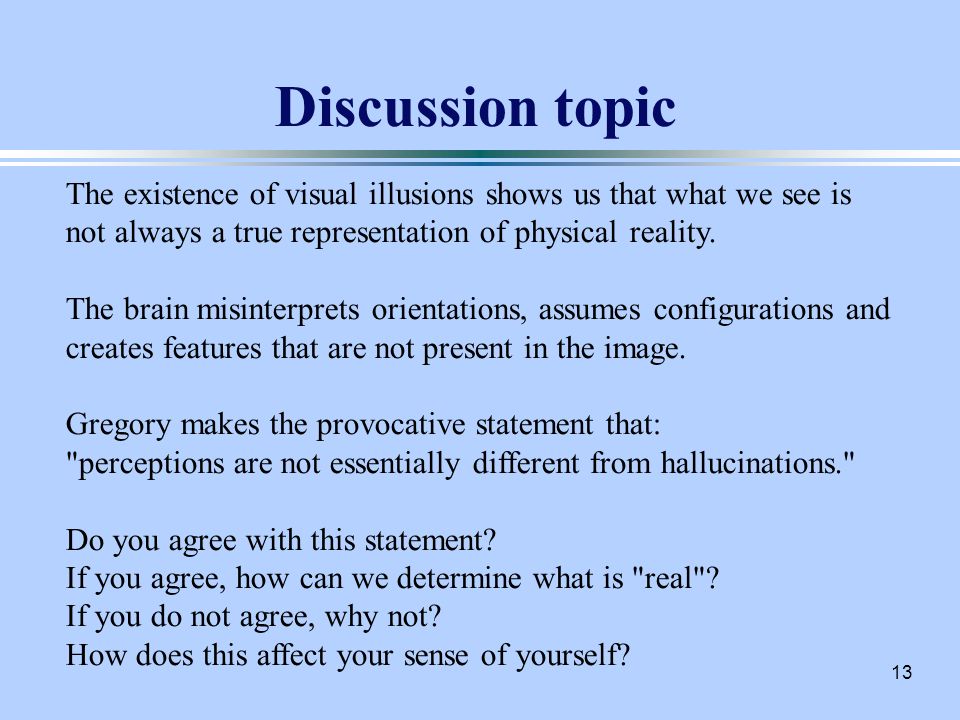 Discussion topic

The existence of visual illusions shows us that what we see is not always a true representation of physical reality.

The brain misinterprets orientations, assumes configurations and creates features that are not present in the image.

Gregory makes the provocative statement that:
"perceptions are not essentially different from hallucinations."

Do you agree with this statement?
If you agree, how can we determine what is "real"?
If you do not agree, why not?
How does this affect your sense of yourself?

13